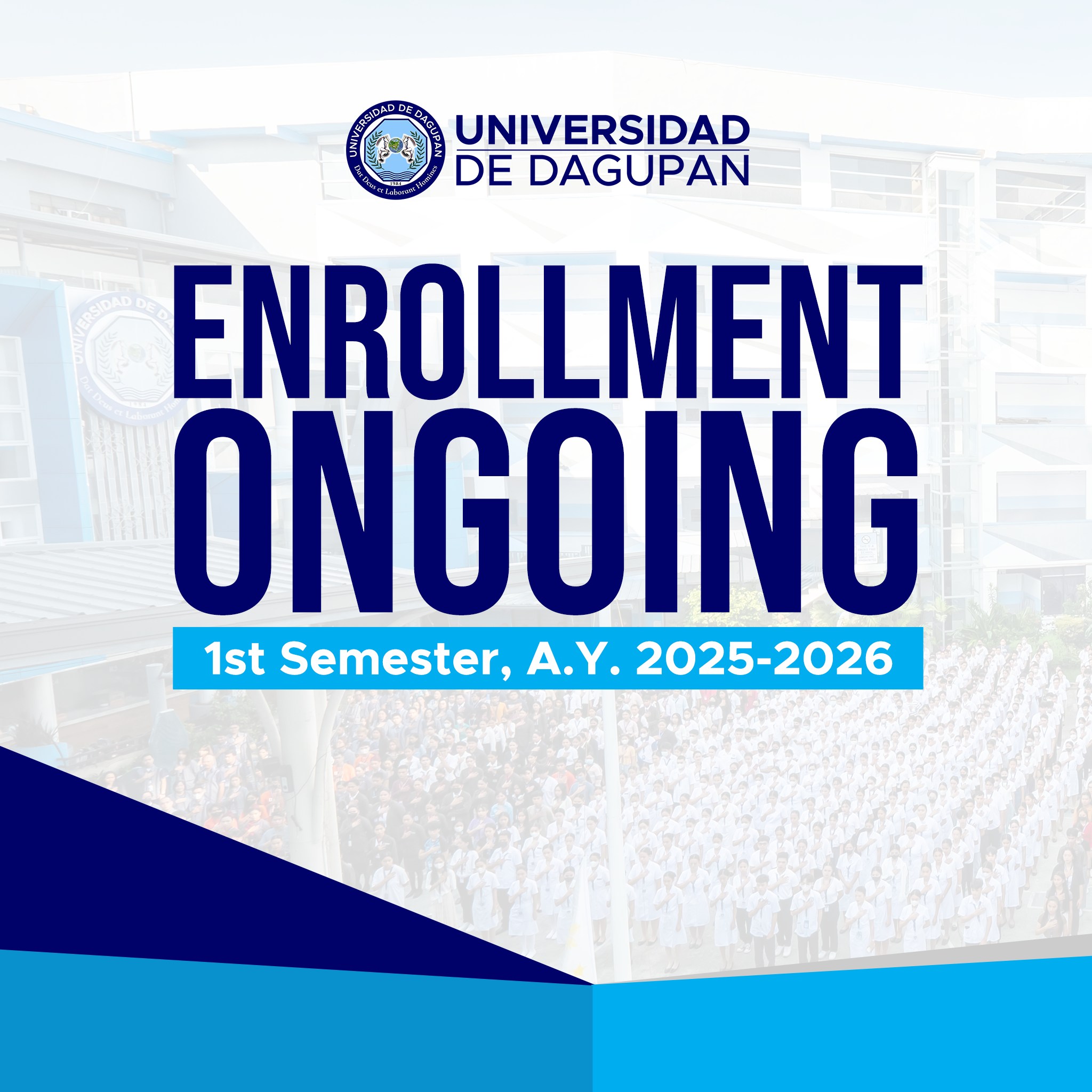 UNIVERSIDAD DE DAGUPAN
Dat Deus et Laborant Homines
1984

UNIVERSIDAD
DE DAGUPAN

ENROLLMENT
ONGOING

1st Semester, A.Y. 2025-2026